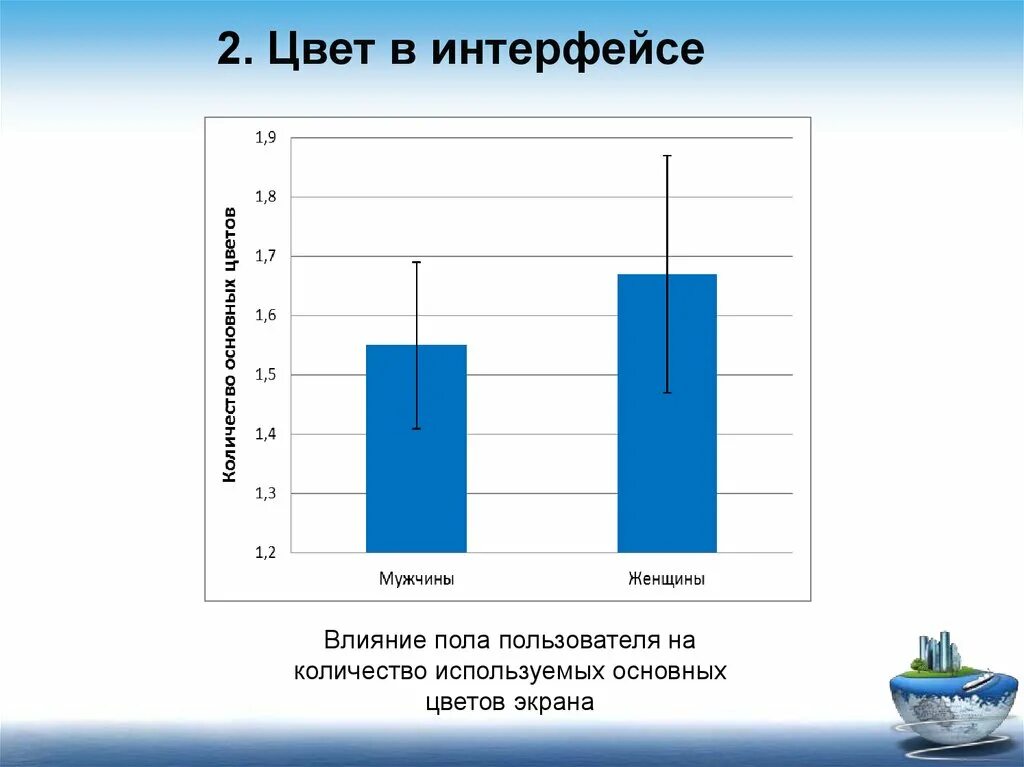 2. Цвет в интерфейсе

Количество основных цветов

1,9
1,8
1,7
1,6
1,5
1,4
1,3
1,2

Мужчины
Женщины

Влияние пола пользователя на количество используемых основных цветов экрана